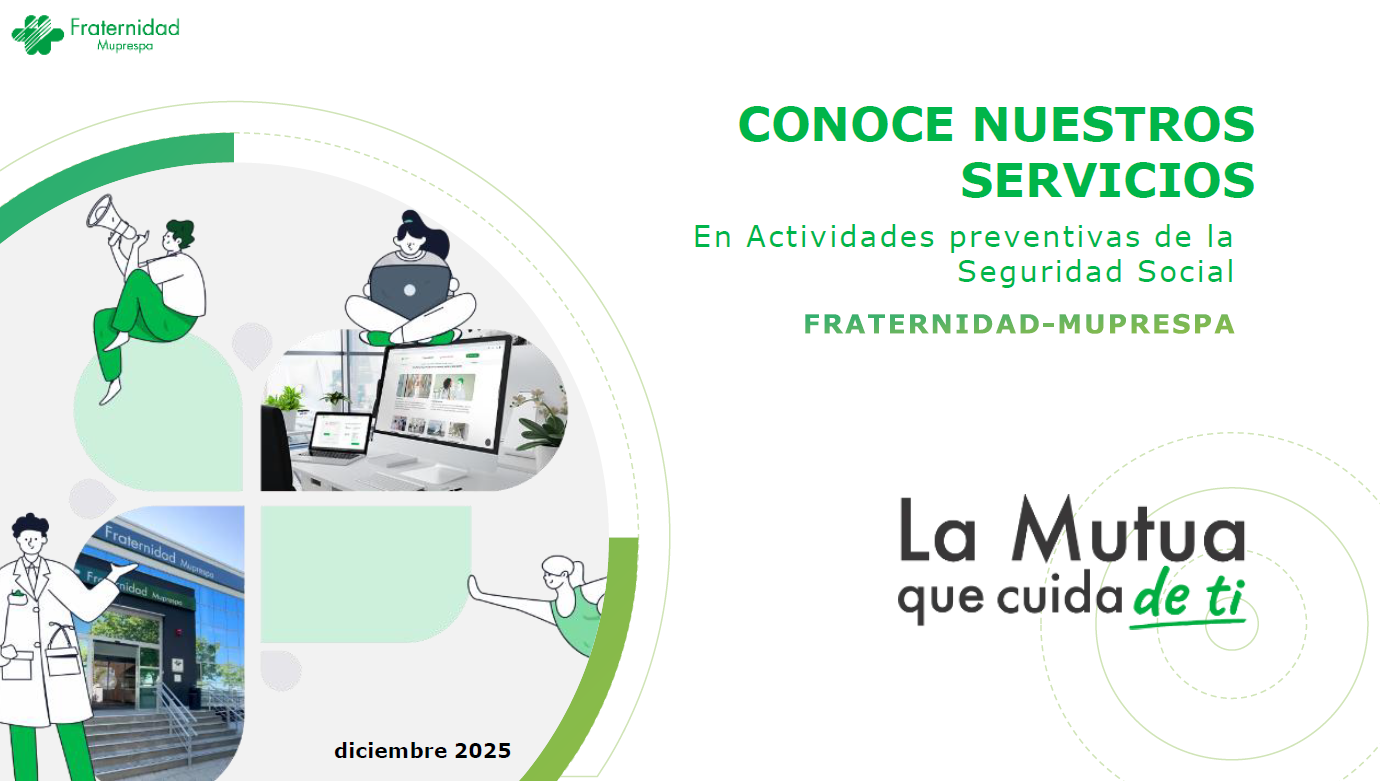 Fraternidad
Muprespa

CONOCE NUESTROS SERVICIOS

En Actividades preventivas de la Seguridad Social

FRATERNIDAD-MUPRESPA

Fraternidad Muprespa

Fraternidad Muprespa

La Mutua que cuida de ti

diciembre 2025